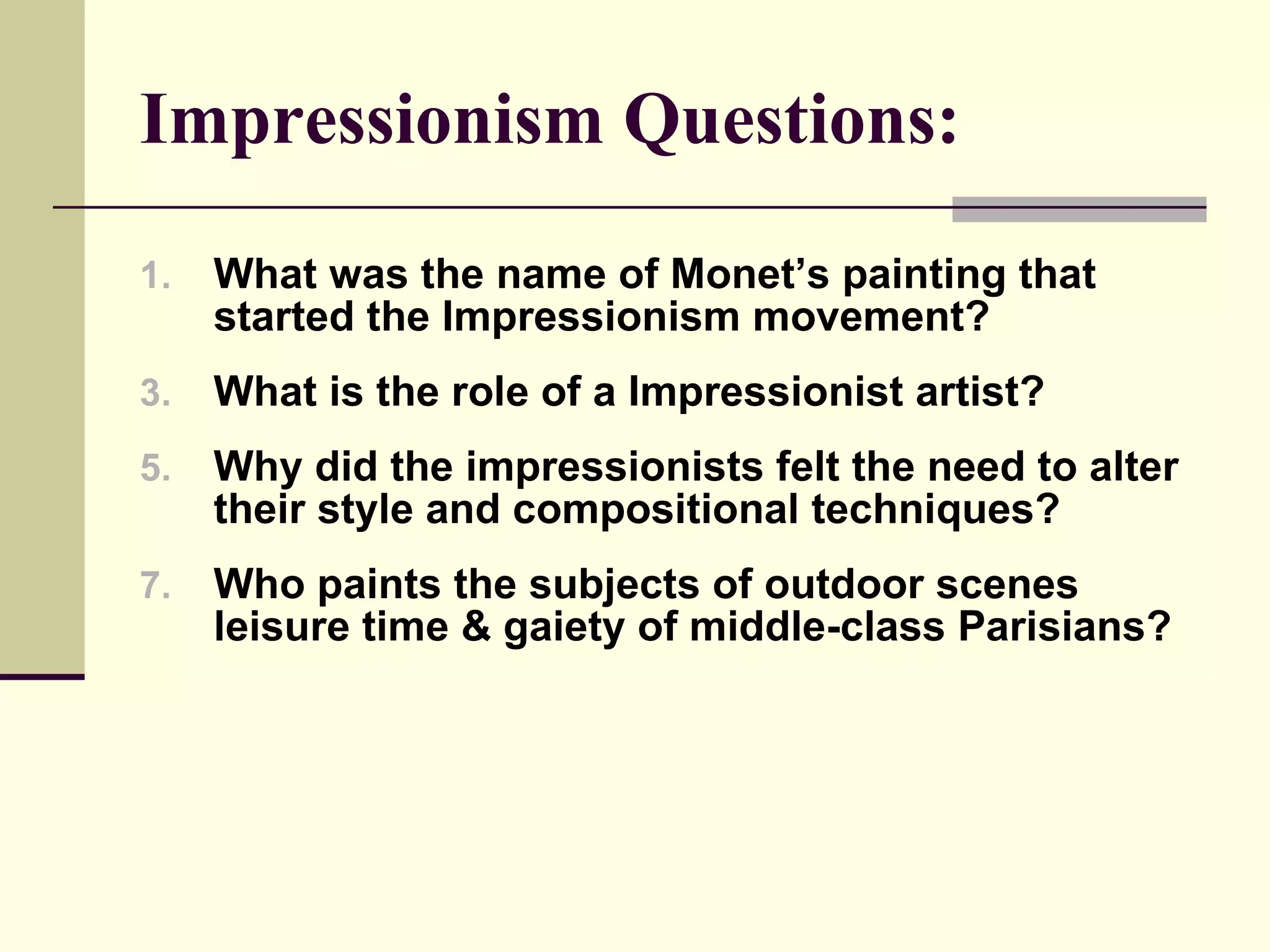 Impressionism Questions:

1. What was the name of Monet’s painting that started the Impressionism movement?

3. What is the role of a Impressionist artist?

5. Why did the impressionists felt the need to alter their style and compositional techniques?

7. Who paints the subjects of outdoor scenes leisure time & gaiety of middle-class Parisians?